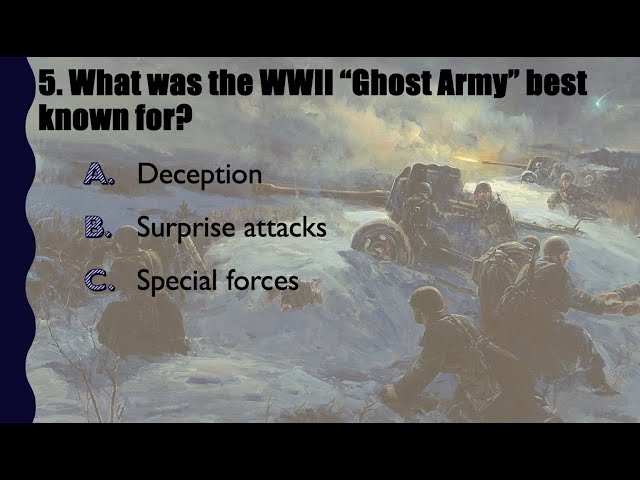 5. What was the WWII “Ghost Army” best known for?

A. Deception

B. Surprise attacks

C. Special forces